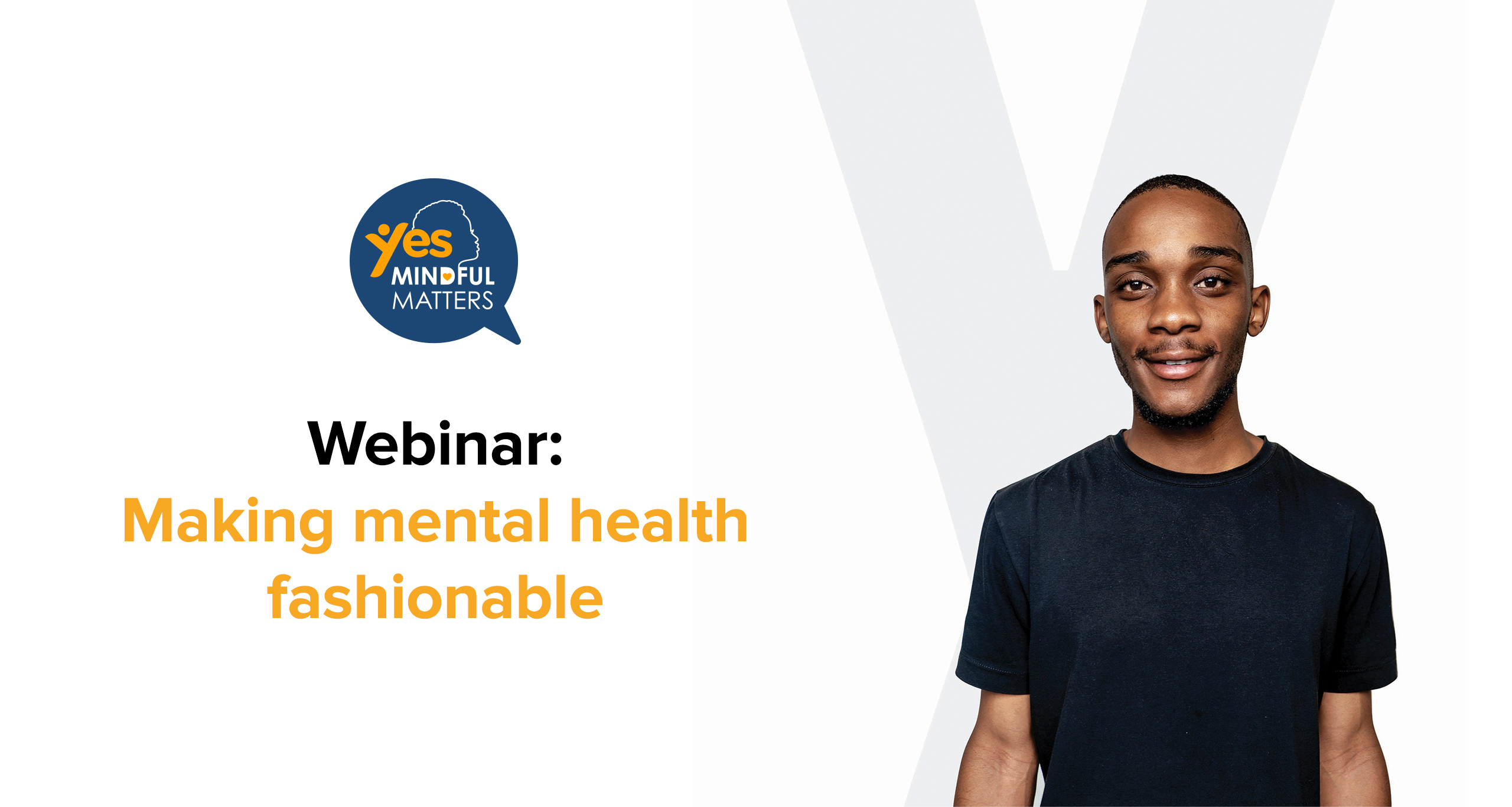 yes
MINDFUL
MATTERS

Webinar:
Making mental health fashionable